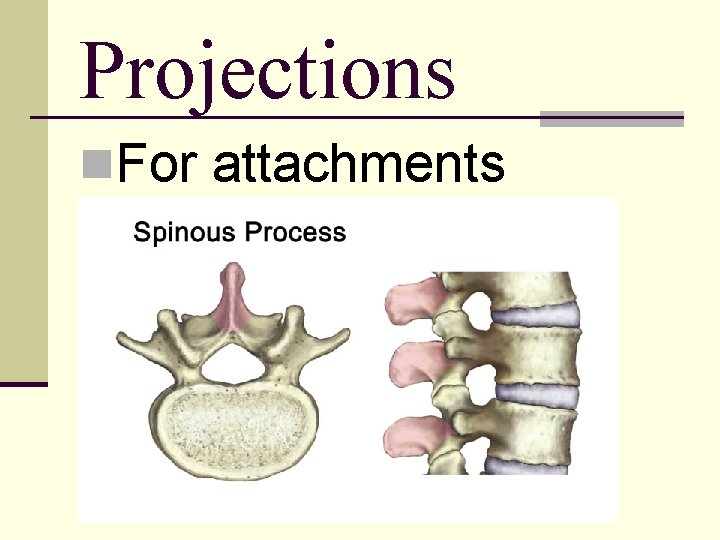 Projections

For attachments

Spinous Process